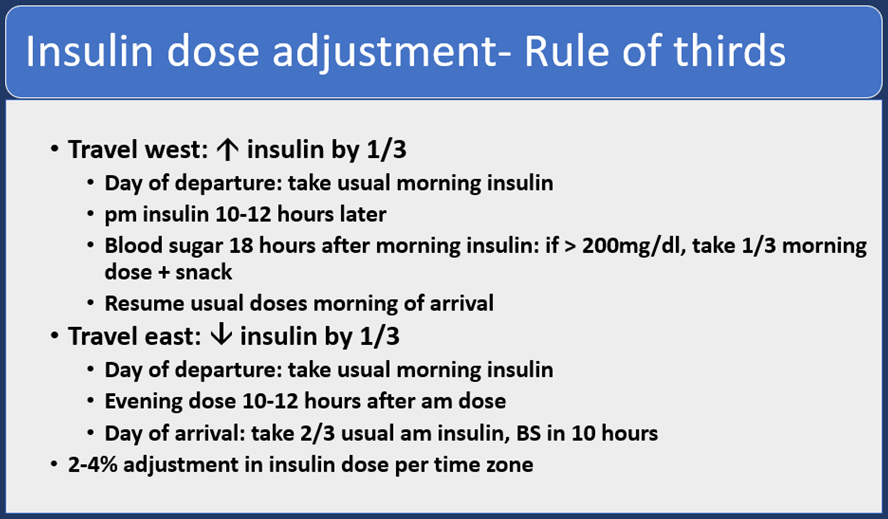 Insulin dose adjustment- Rule of thirds

• Travel west: ↑ insulin by 1/3
  • Day of departure: take usual morning insulin
  • pm insulin 10-12 hours later
  • Blood sugar 18 hours after morning insulin: if > 200mg/dl, take 1/3 morning dose + snack
  • Resume usual doses morning of arrival
• Travel east: ↓ insulin by 1/3
  • Day of departure: take usual morning insulin
  • Evening dose 10-12 hours after am dose
  • Day of arrival: take 2/3 usual am insulin, BS in 10 hours
• 2-4% adjustment in insulin dose per time zone